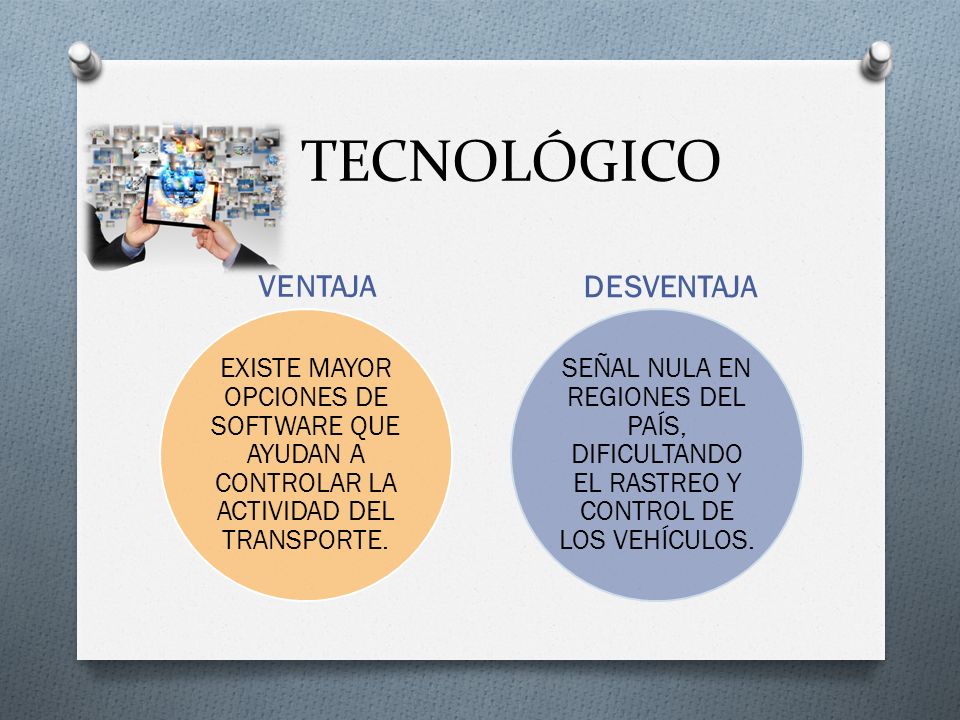 TECNOLÓGICO

VENTAJA

EXISTE MAYOR OPCIONES DE SOFTWARE QUE AYUDAN A CONTROLAR LA ACTIVIDAD DEL TRANSPORTE.

DESVENTAJA

SEÑAL NULA EN REGIONES DEL PAÍS, DIFICULTANDO EL RASTREO Y CONTROL DE LOS VEHÍCULOS.